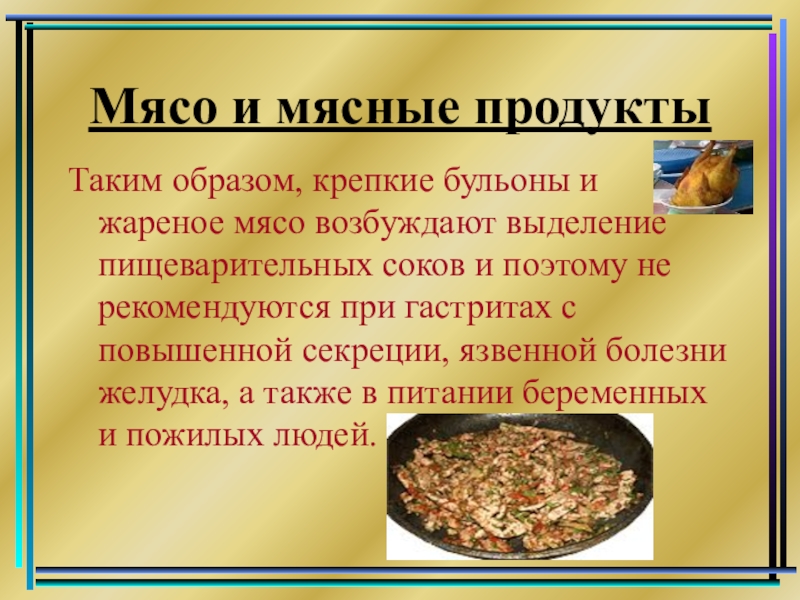 Мясо и мясные продукты

Таким образом, крепкие бульоны и жареное мясо возбуждают выделение пищеварительных соков и поэтому не рекомендуются при гастритах с повышенной секреции, язвенной болезни желудка, а также в питании беременных и пожилых людей.